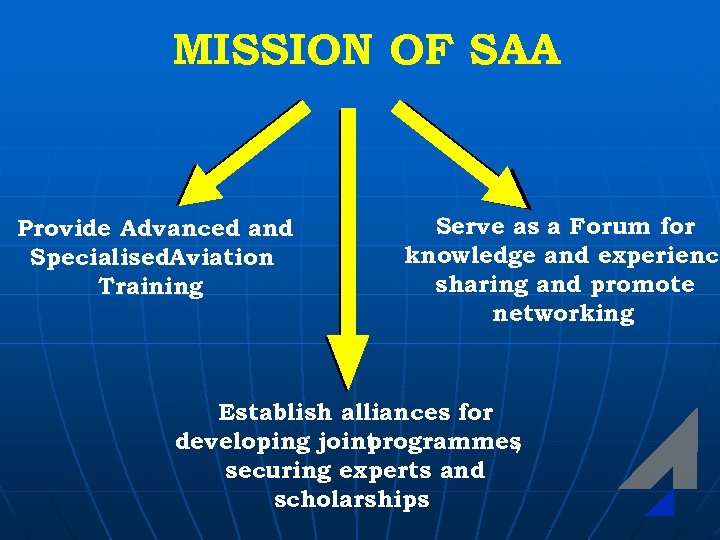 MISSION OF SAA

Provide Advanced and SpecialisedAviation Training

Serve as a Forum for knowledge and experienc sharing and promote networking

Establish alliances for developing jointprogrammes, securing experts and scholarships